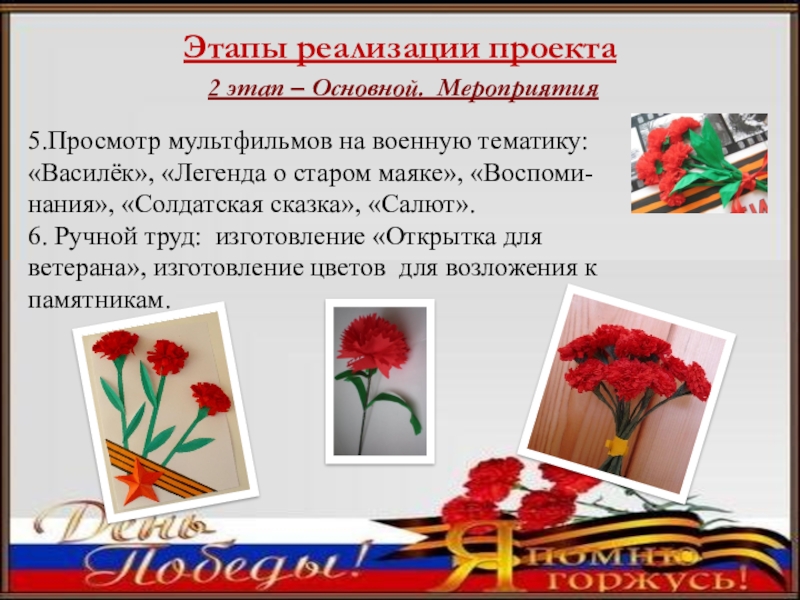 Этапы реализации проекта

2 этап – Основной. Мероприятия

5.Просмотр мультфильмов на военную тематику: «Василёк», «Легенда о старом маяке», «Воспоминания», «Солдатская сказка», «Салют».
6. Ручной труд: изготовление «Открытка для ветерана», изготовление цветов для возложения к памятникам.

День Победы!

Я помню горжусь!